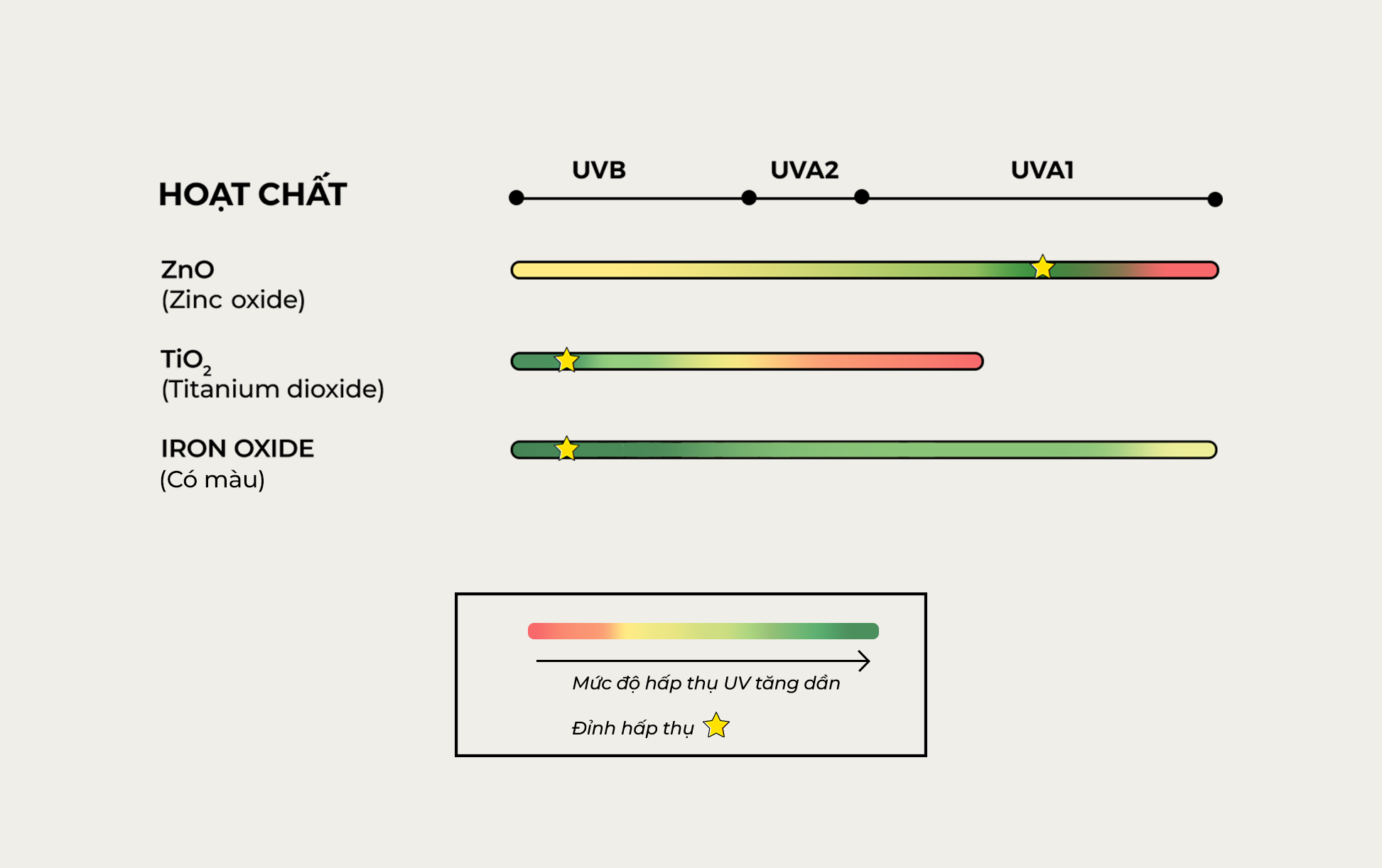 HOẠT CHẤT

UVB UVA2 UVA1

ZnO
(Zinc oxide)

$TiO_2$
(Titanium dioxide)

IRON OXIDE
(Có màu)

Mức độ hấp thụ UV tăng dần

Đỉnh hấp thụ